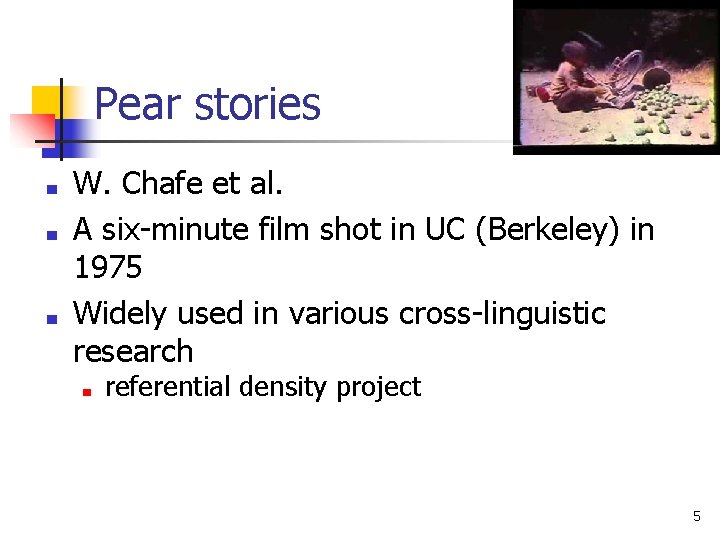 Pear stories

W. Chafe et al.

A six-minute film shot in UC (Berkeley) in 1975

Widely used in various cross-linguistic research

referential density project

5